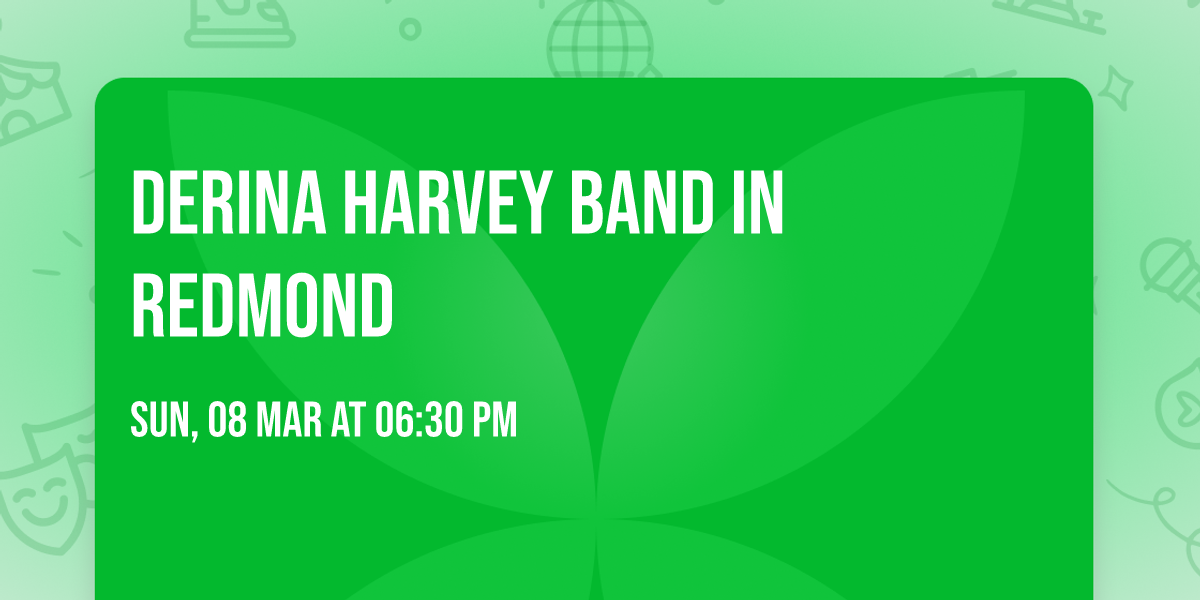 DERINA HARVEY BAND IN REDMOND

SUN, 08 MAR AT 06:30 PM